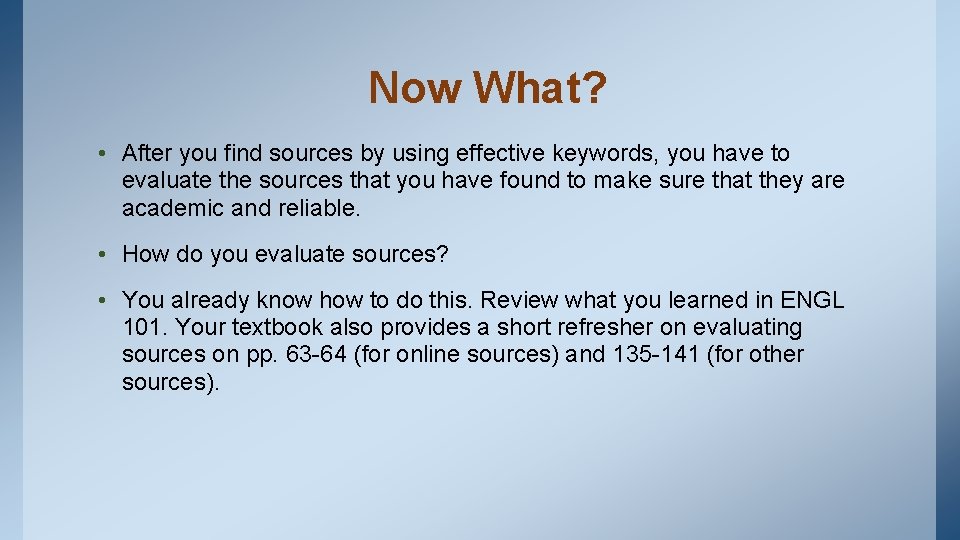 Now What?

• After you find sources by using effective keywords, you have to evaluate the sources that you have found to make sure that they are academic and reliable.

• How do you evaluate sources?

• You already know how to do this. Review what you learned in ENGL 101. Your textbook also provides a short refresher on evaluating sources on pp. 63-64 (for online sources) and 135-141 (for other sources).